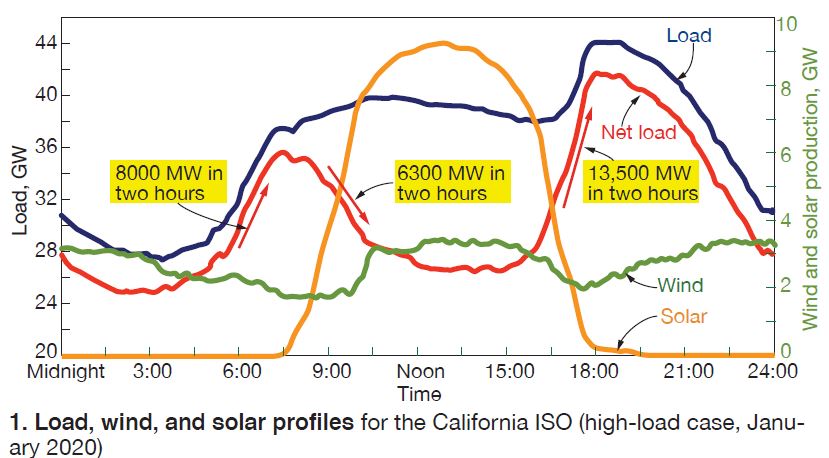 Load, GW

44
40
36
32
28
24
20

Wind and solar production, GW

10
8
6
4
2
0

Load

Net load

8000 MW in two hours

6300 MW in two hours

13,500 MW in two hours

Wind

Solar

Midnight 3:00 6:00 9:00 Noon 15:00 18:00 21:00 24:00

Time

**1. Load, wind, and solar profiles** for the California ISO (high-load case, January 2020)